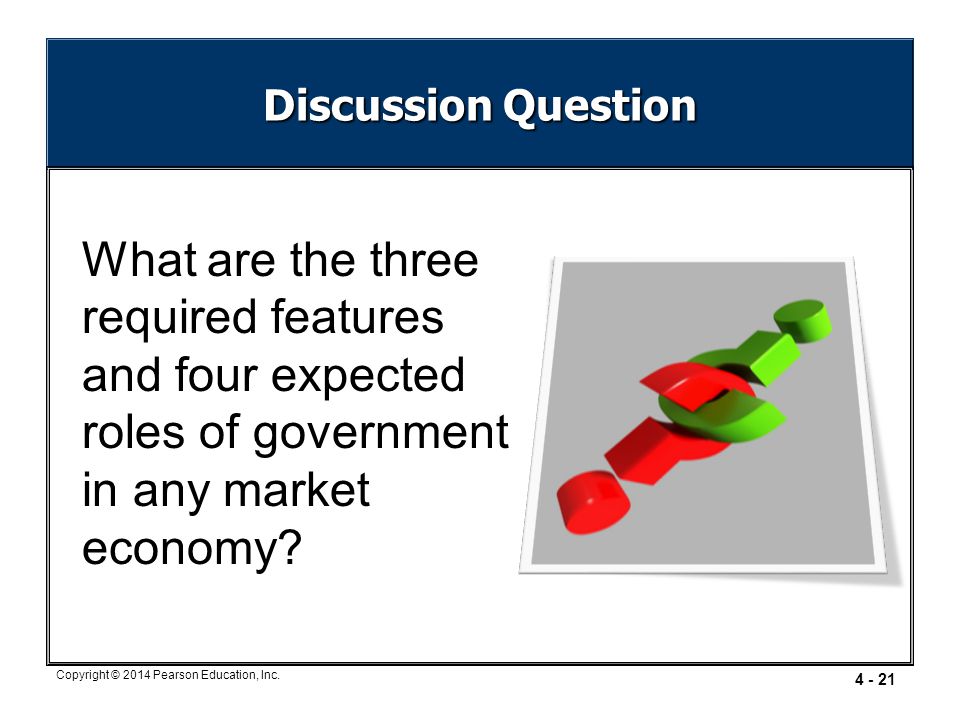 Discussion Question

What are the three required features and four expected roles of government in any market economy?

Copyright © 2014 Pearson Education, Inc.

4 - 21